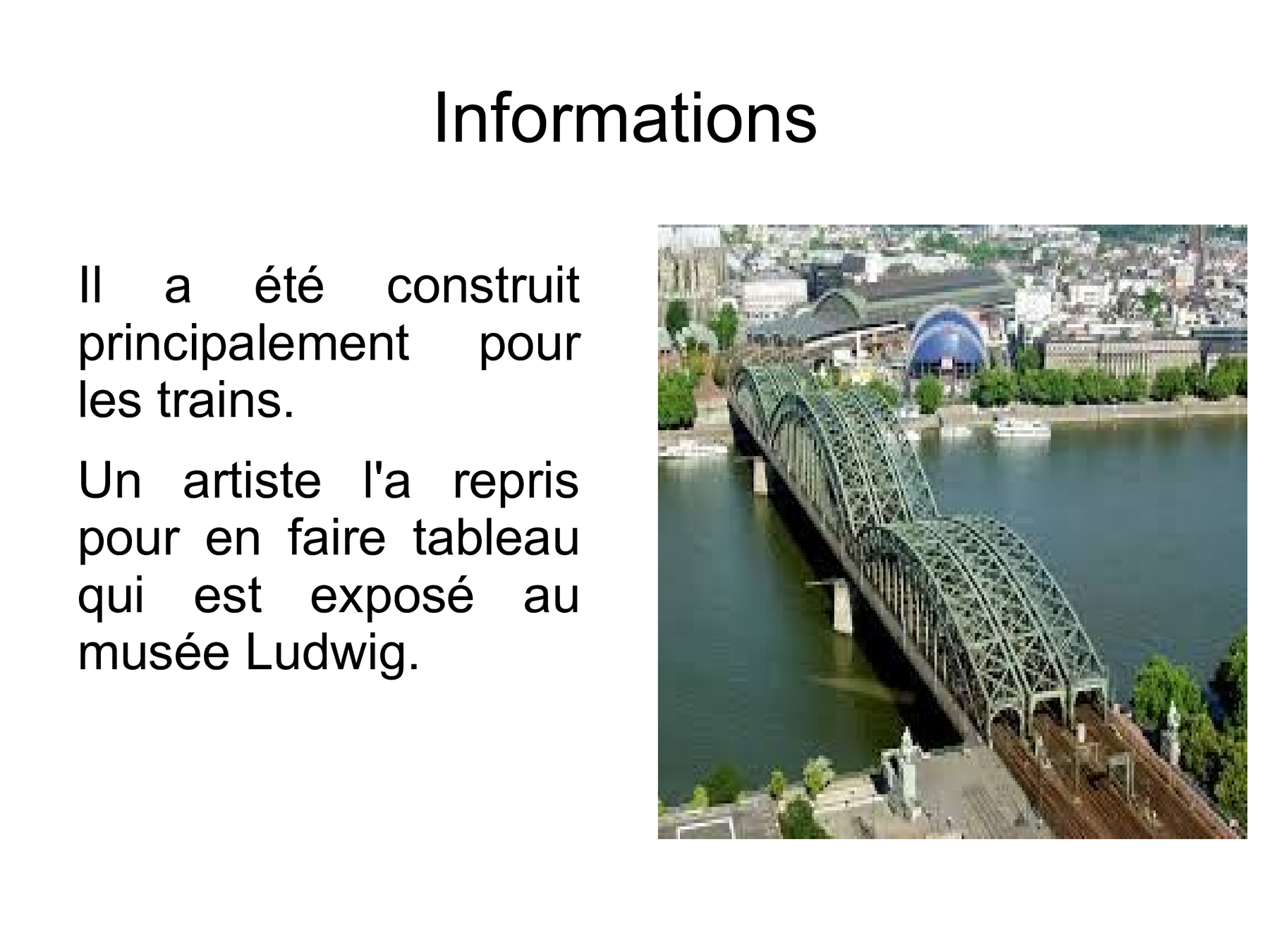 Informations

Il a été construit principalement pour les trains.

Un artiste l'a repris pour en faire tableau qui est exposé au musée Ludwig.